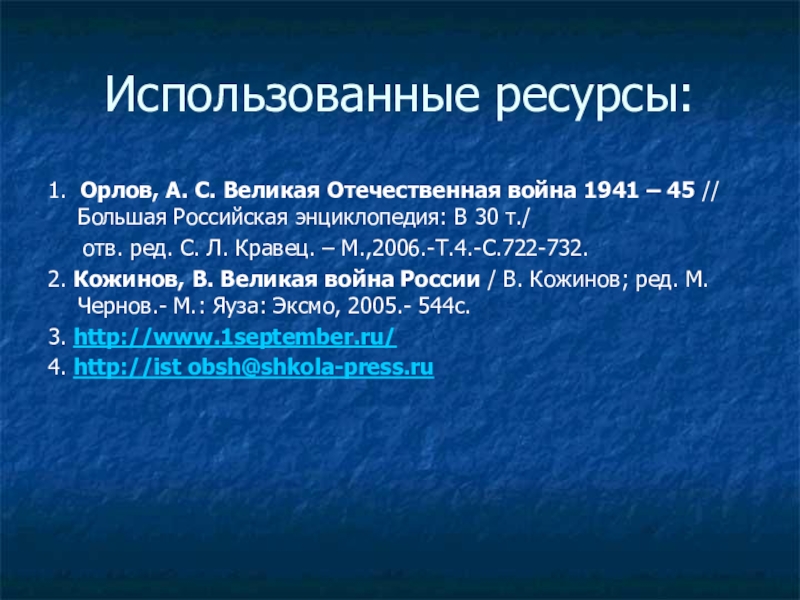 Использованные ресурсы:

1. Орлов, А. С. Великая Отечественная война 1941 – 45 // Большая Российская энциклопедия: В 30 т./

отв. ред. С. Л. Кравец. – М.,2006.-Т.4.-С.722-732.

2. Кожинов, В. Великая война России / В. Кожинов; ред. М. Чернов.- М.: Яуза: Эксмо, 2005.- 544с.

3. http://www.1september.ru/

4. http://ist obsh@shkola-press.ru